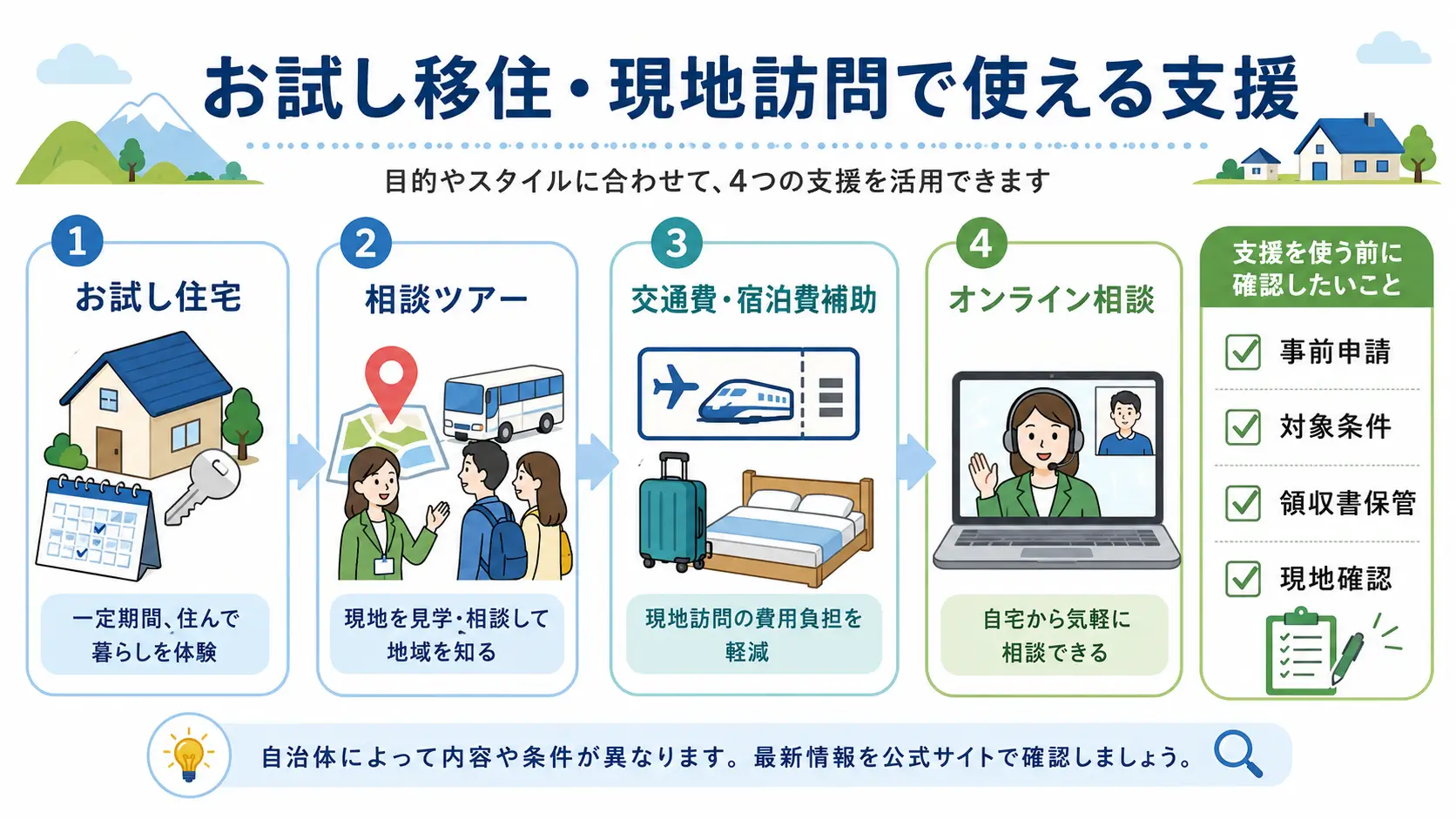 お試し移住・現地訪問で使える支援

目的やスタイルに合わせて、4つの支援を活用できます

1
お試し住宅
一定期間、住んで暮らしを体験

2
相談ツアー
現地を見学・相談して地域を知る

3
交通費・宿泊費補助
現地訪問の費用負担を軽減

4
オンライン相談
自宅から気軽に相談できる

支援を使う前に確認したいこと
事前申請
対象条件
領収書保管
現地確認

自治体によって内容や条件が異なります。最新情報を公式サイトで確認しましょう。